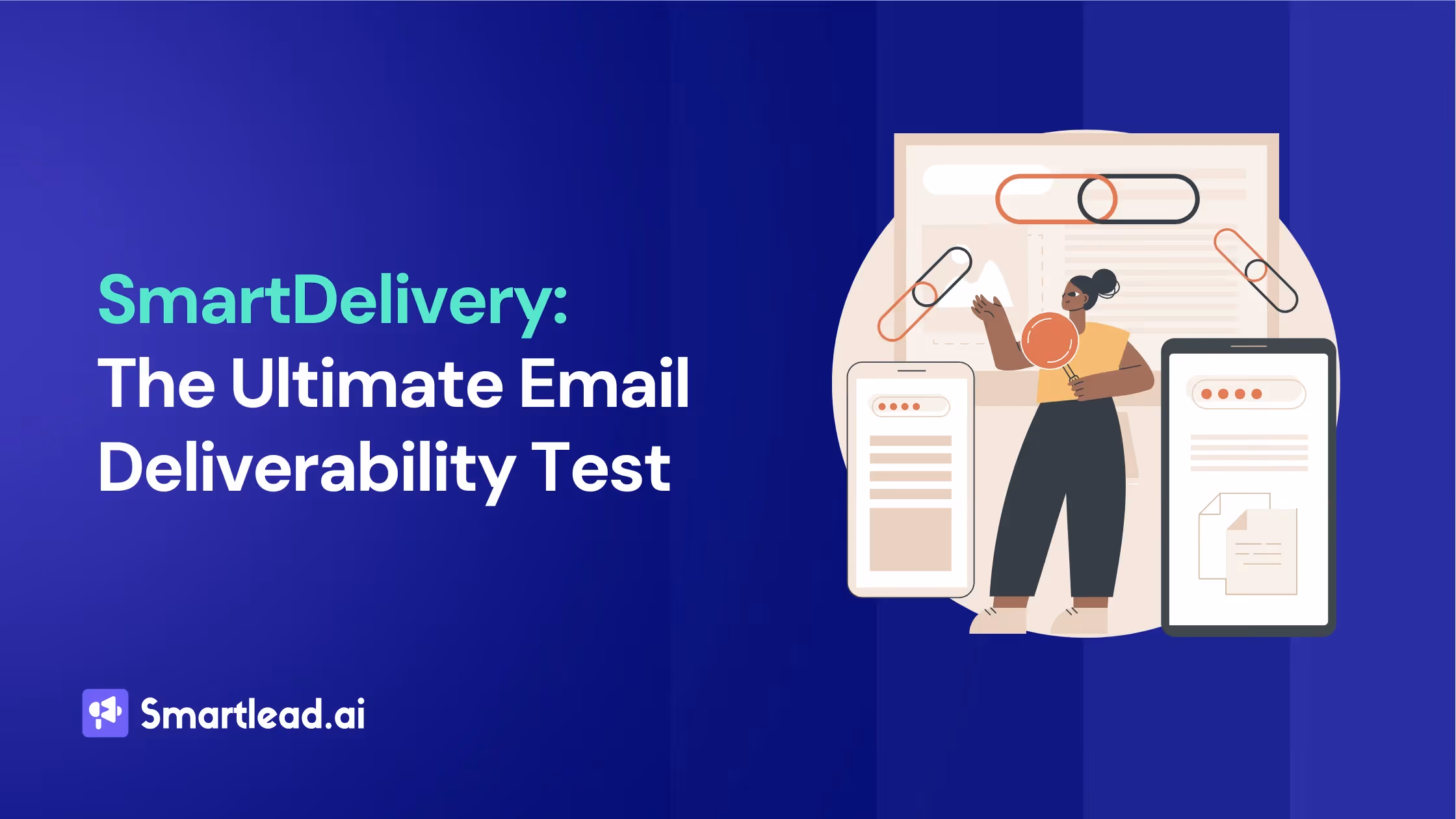 SmartDelivery:
The Ultimate Email Deliverability Test

Smartlead.ai